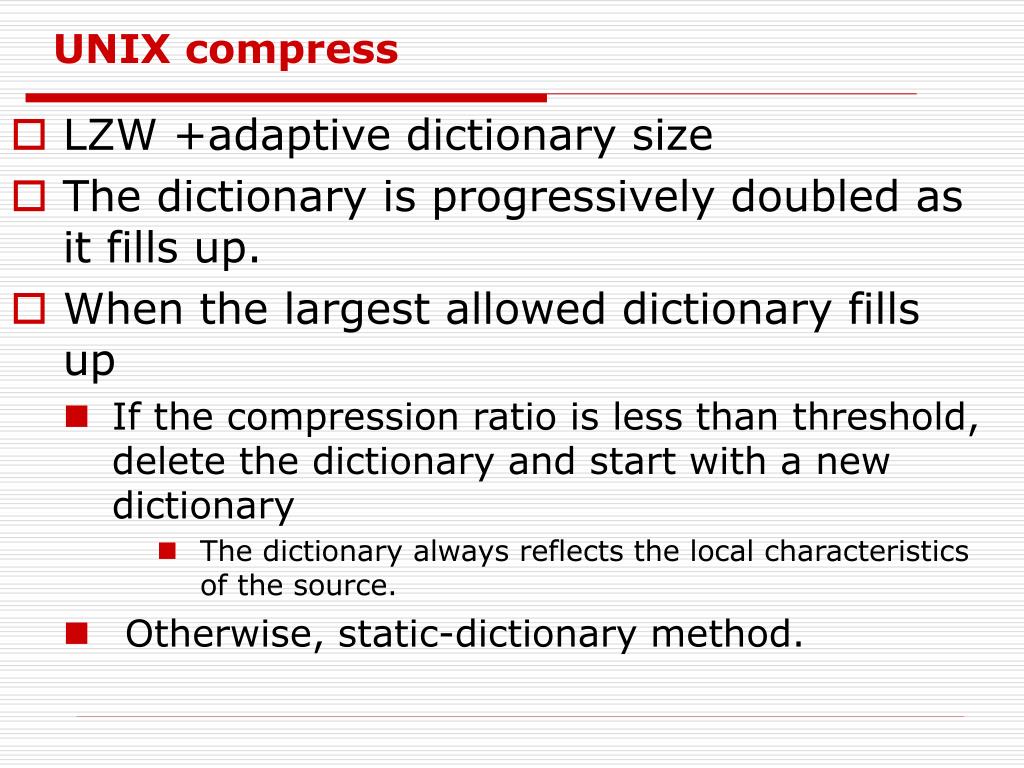 UNIX compress

LZW +adaptive dictionary size

The dictionary is progressively doubled as it fills up.

When the largest allowed dictionary fills up

If the compression ratio is less than threshold, delete the dictionary and start with a new dictionary

The dictionary always reflects the local characteristics of the source.

Otherwise, static-dictionary method.